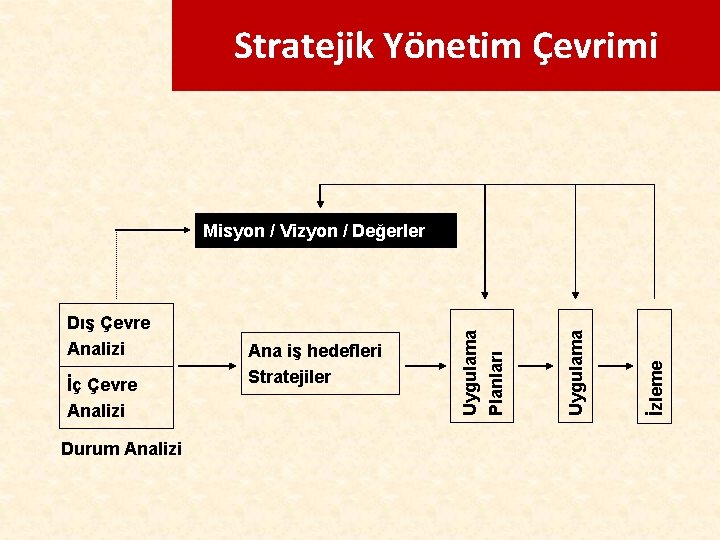 Stratejik Yönetim Çevrimi

Misyon / Vizyon / Değerler

Dış Çevre Analizi

İç Çevre Analizi

Durum Analizi

Ana iş hedefleri Stratejiler

Uygulama Planları

Uygulama

İzleme